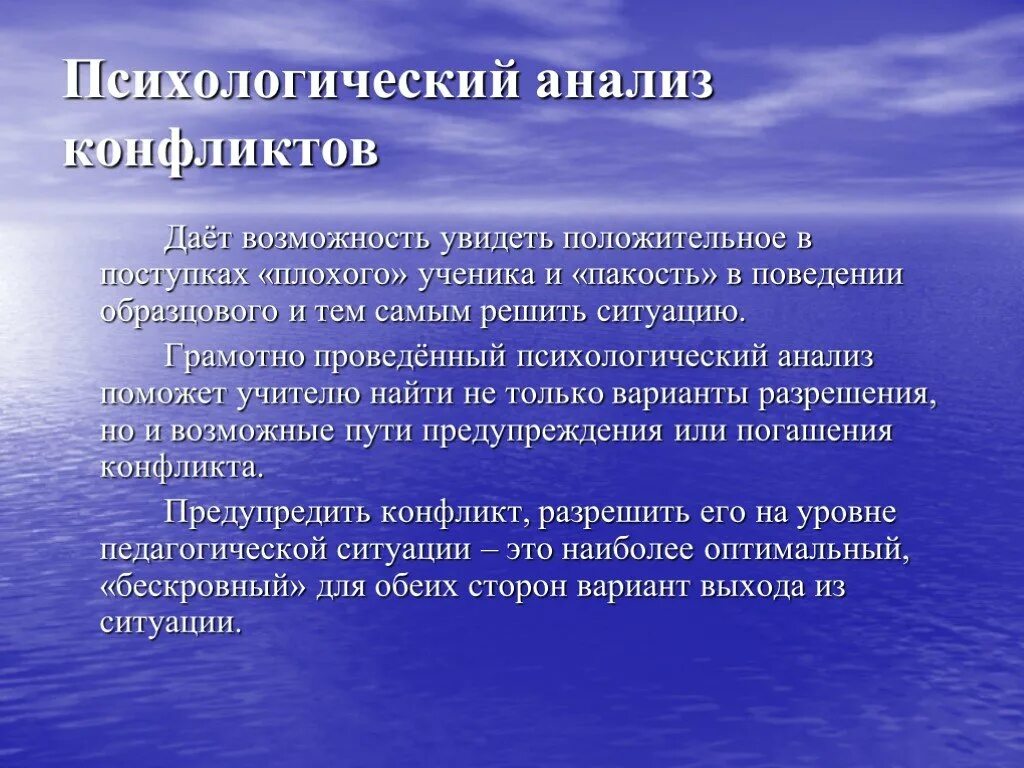 Психологический анализ конфликтов

Даёт возможность увидеть положительное в поступках «плохого» ученика и «пакость» в поведении образцового и тем самым решить ситуацию.

Грамотно проведённый психологический анализ поможет учителю найти не только варианты разрешения, но и возможные пути предупреждения или погашения конфликта.

Предупредить конфликт, разрешить его на уровне педагогической ситуации – это наиболее оптимальный, «бескровный» для обеих сторон вариант выхода из ситуации.